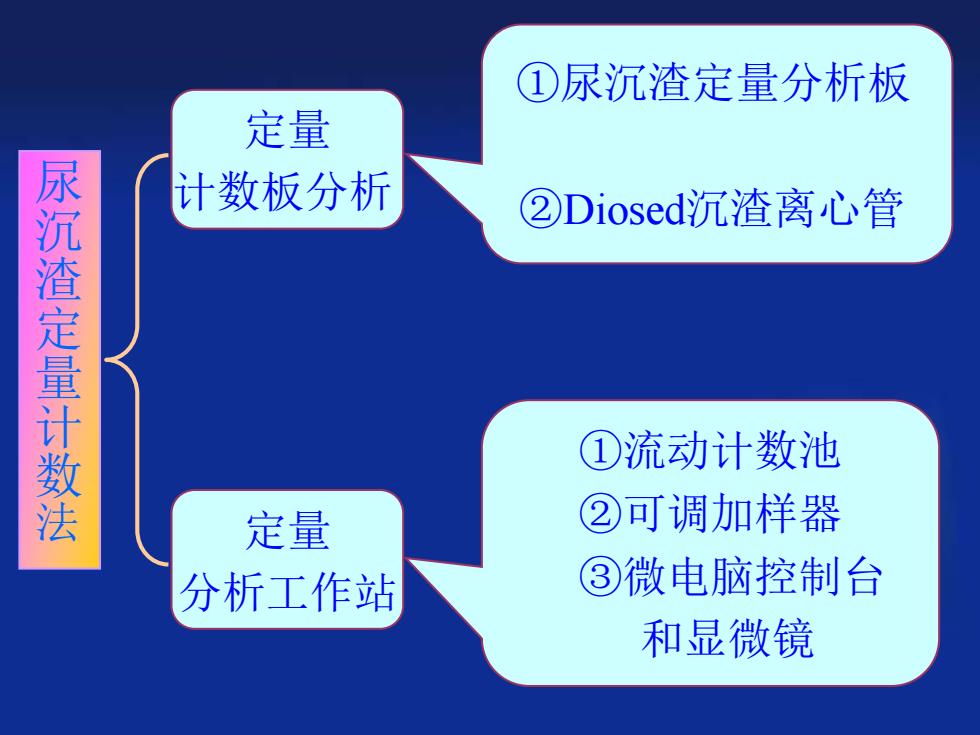 尿沉渣定量计数法

定量
计数板分析

①尿沉渣定量分析板

②Diosed沉渣离心管

定量
分析工作站

①流动计数池
②可调加样器
③微电脑控制台
和显微镜